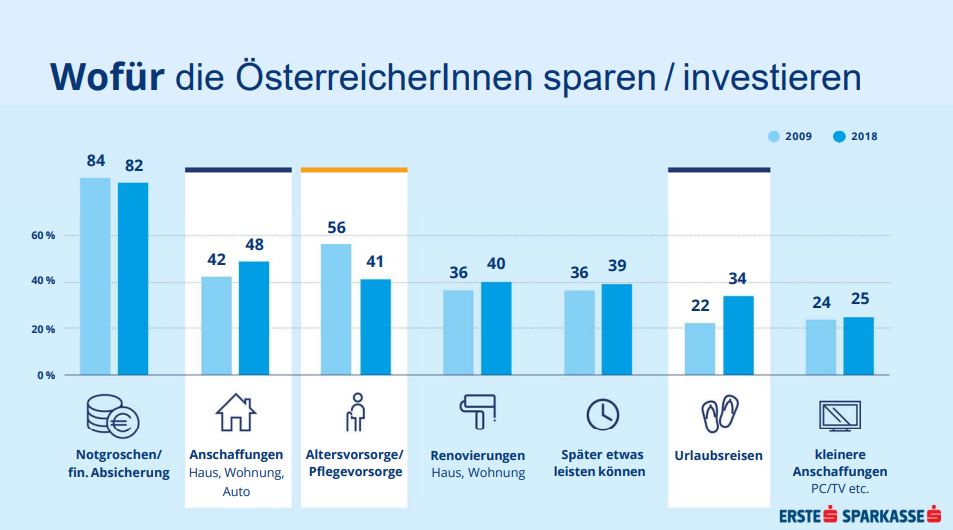 Wofür die ÖsterreicherInnen sparen / investieren

2009 2018

60 %
40 %
20 %
0 %

84 82
42 48
56 41
36 40
36 39
22 34
24 25

Notgroschen/ fin. Absicherung

Anschaffungen
Haus, Wohnung, Auto

Altersvorsorge/ Pflegevorsorge

Renovierungen
Haus, Wohnung

Später etwas leisten können

Urlaubsreisen

kleinere Anschaffungen
PC/TV etc.

ERSTE SPARKASSE